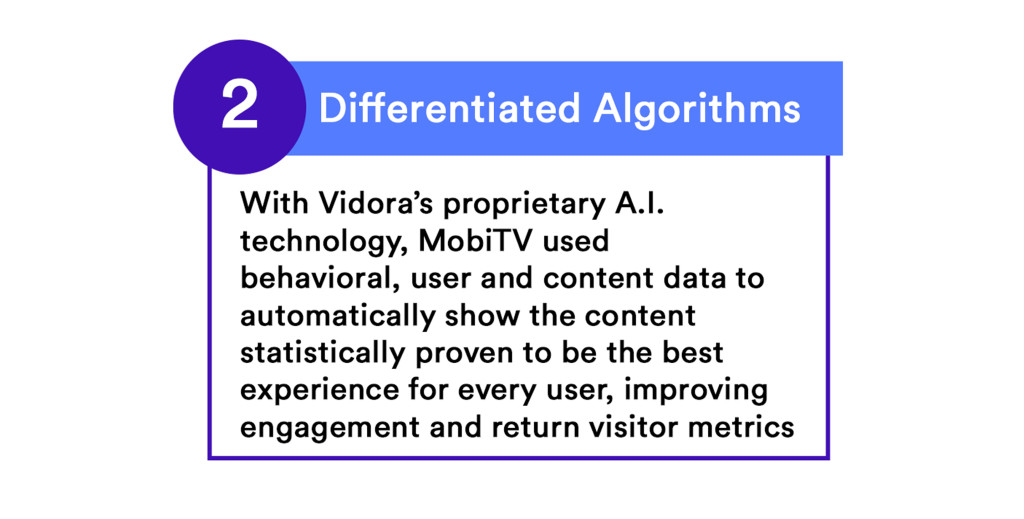 2 Differentiated Algorithms

With Vidora's proprietary A.I. technology, MobiTV used behavioral, user and content data to automatically show the content statistically proven to be the best experience for every user, improving engagement and return visitor metrics